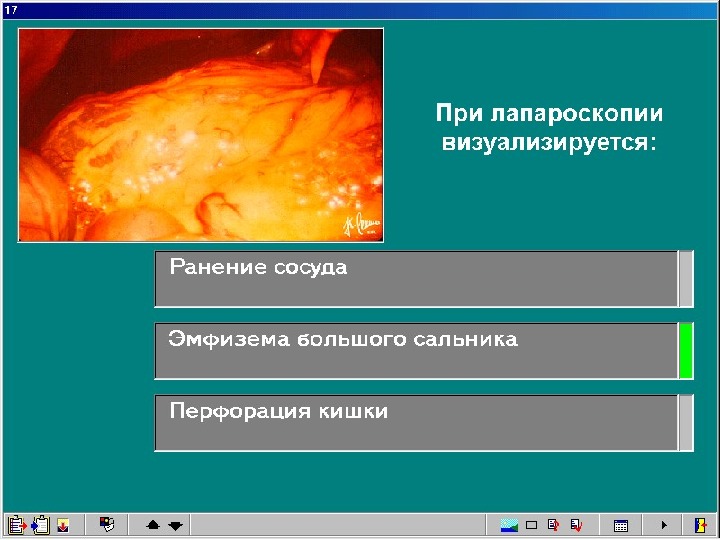 17

При лапароскопии визуализируется:

Ранение сосуда

Эмфизема большого сальника

Перфорация кишки